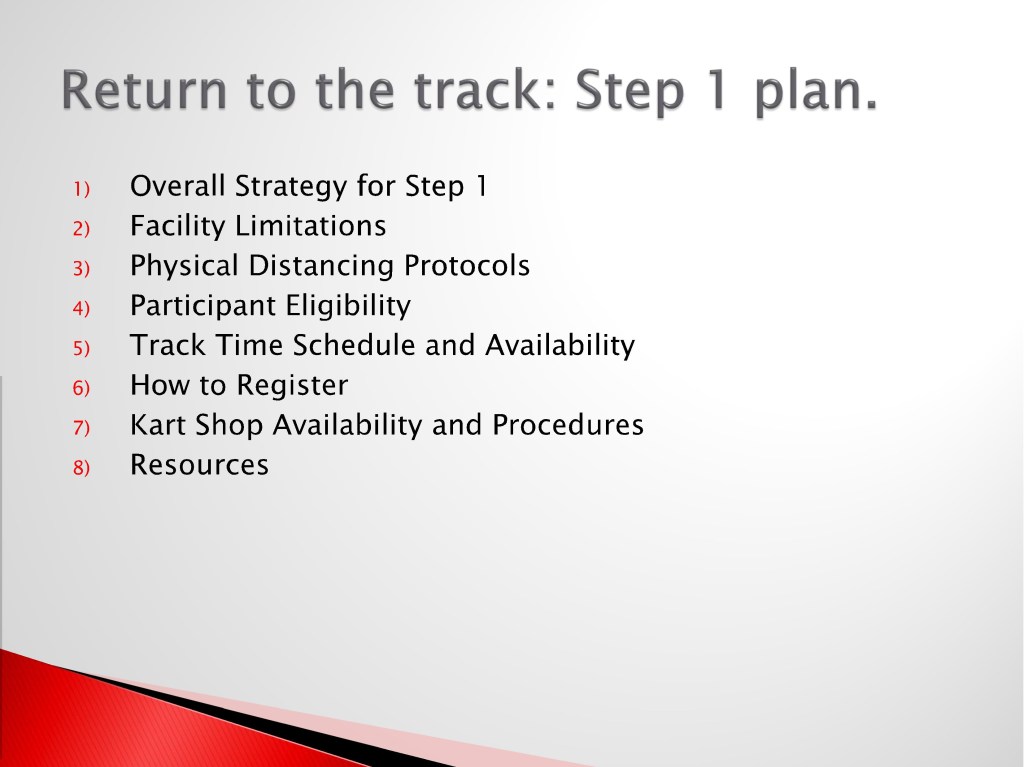 Return to the track: Step 1 plan.

1) Overall Strategy for Step 1
2) Facility Limitations
3) Physical Distancing Protocols
4) Participant Eligibility
5) Track Time Schedule and Availability
6) How to Register
7) Kart Shop Availability and Procedures
8) Resources